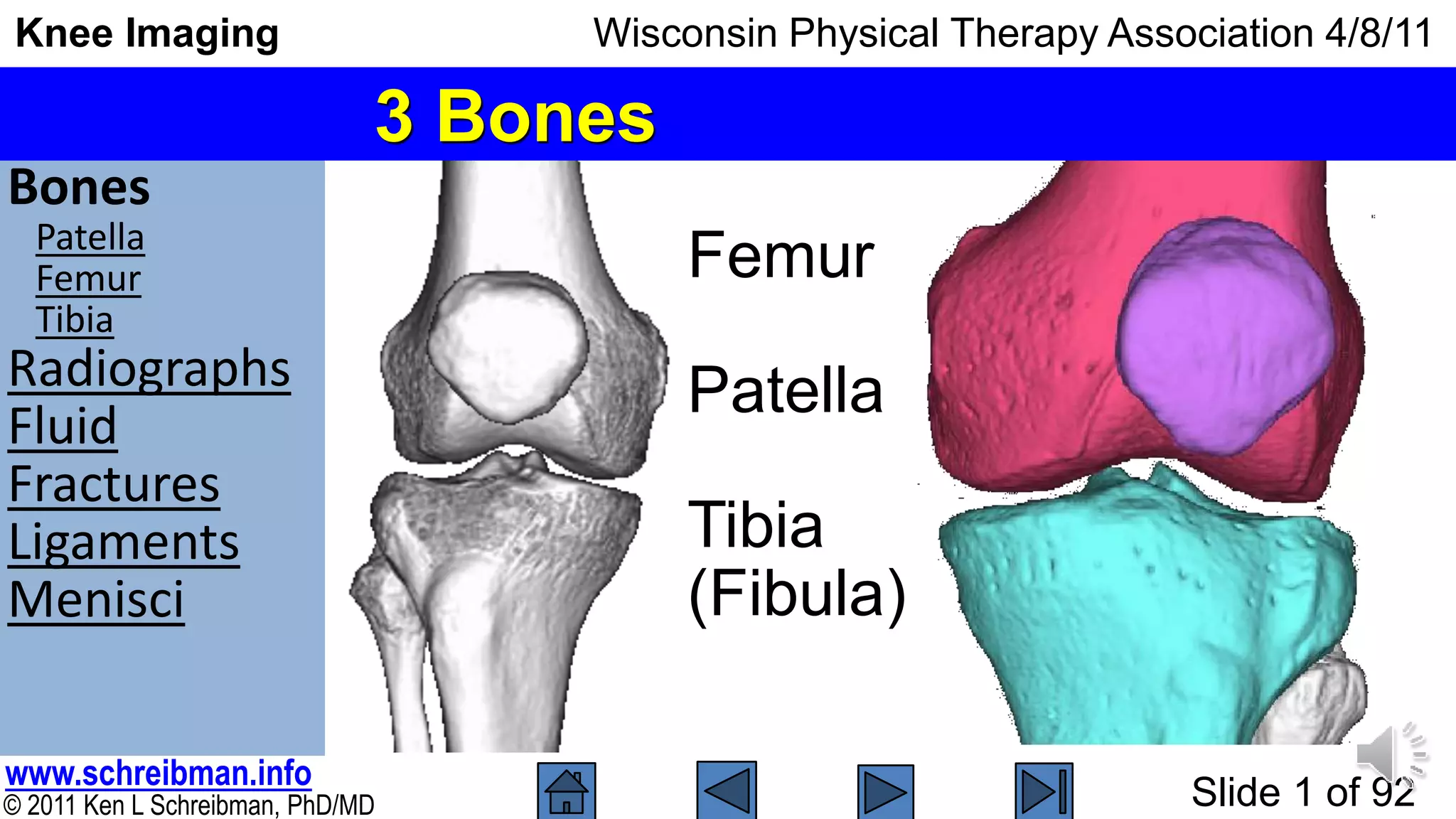 Knee Imaging

Wisconsin Physical Therapy Association 4/8/11

3 Bones

Bones
Patella
Femur
Tibia
Radiographs
Fluid
Fractures
Ligaments
Menisci

Femur

Patella

Tibia
(Fibula)

www.schreibman.info
© 2011 Ken L Schreibman, PhD/MD

Slide 1 of 92